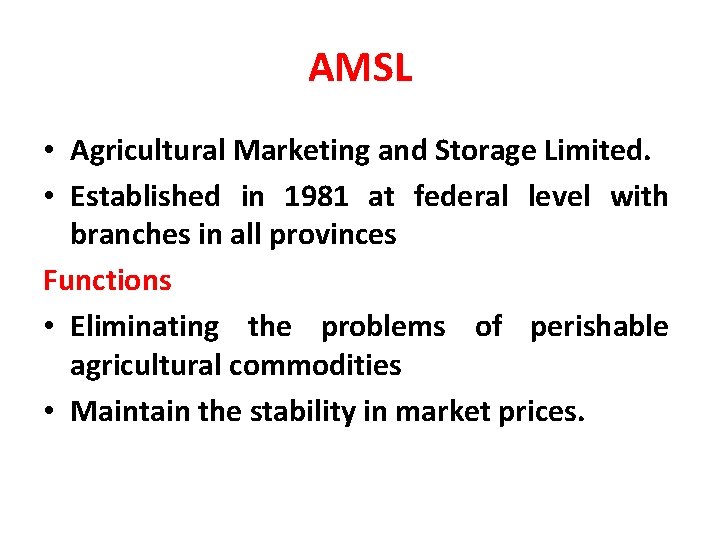 AMSL

• Agricultural Marketing and Storage Limited.
• Established in 1981 at federal level with branches in all provinces

Functions

• Eliminating the problems of perishable agricultural commodities
• Maintain the stability in market prices.